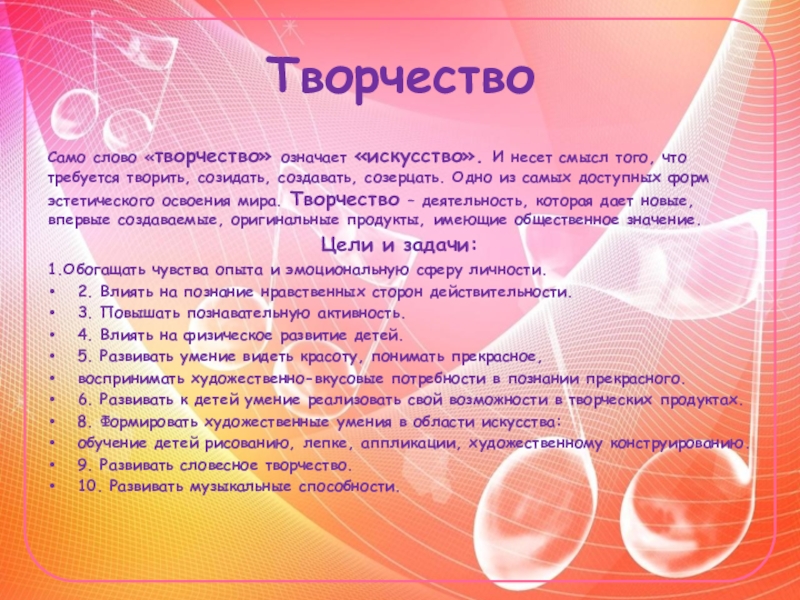 Творчество

Само слово «творчество» означает «искусство». И несет смысл того, что требуется творить, созидать, создавать, созерцать. Одно из самых доступных форм эстетического освоения мира. Творчество – деятельность, которая дает новые, впервые создаваемые, оригинальные продукты, имеющие общественное значение.

Цели и задачи:

1.Обогащать чувства опыта и эмоциональную сферу личности.
• 2. Влиять на познание нравственных сторон действительности.
• 3. Повышать познавательную активность.
• 4. Влиять на физическое развитие детей.
• 5. Развивать умение видеть красоту, понимать прекрасное,
• воспринимать художественно-вкусовые потребности в познании прекрасного.
• 6. Развивать к детей умение реализовать свой возможности в творческих продуктах.
• 8. Формировать художественные умения в области искусства:
• обучение детей рисованию, лепке, аппликации, художественному конструированию.
• 9. Развивать словесное творчество.
• 10. Развивать музыкальные способности.